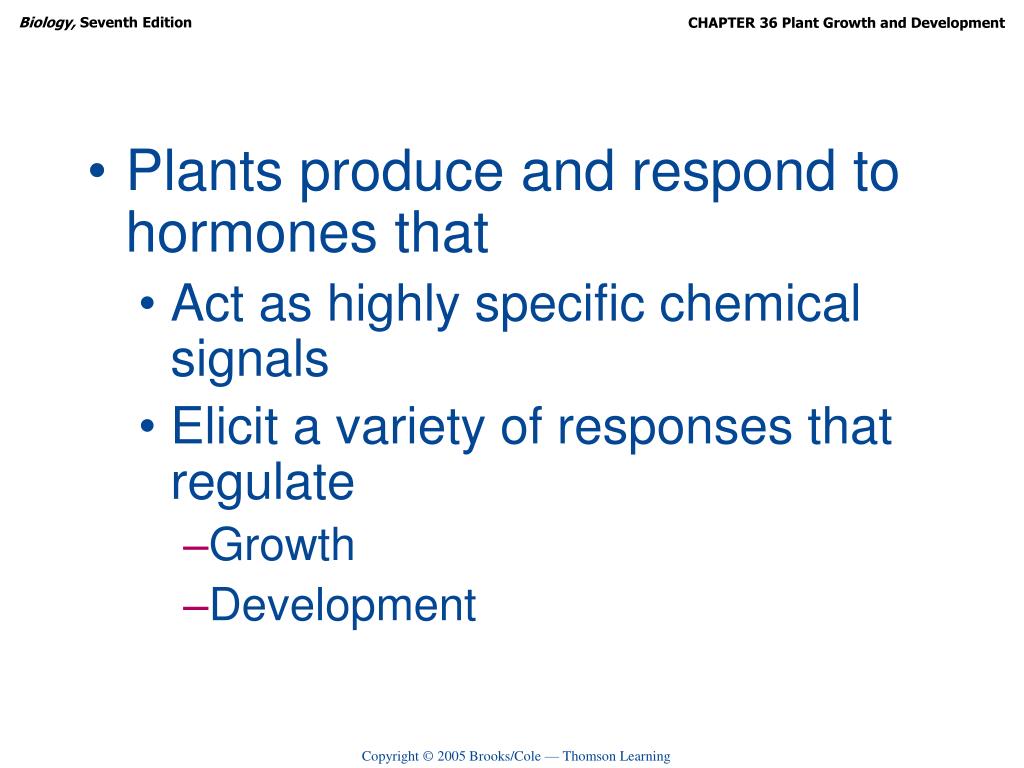 Biology, Seventh Edition

CHAPTER 36 Plant Growth and Development

• Plants produce and respond to hormones that
• Act as highly specific chemical signals
• Elicit a variety of responses that regulate
–Growth
–Development

Copyright © 2005 Brooks/Cole — Thomson Learning